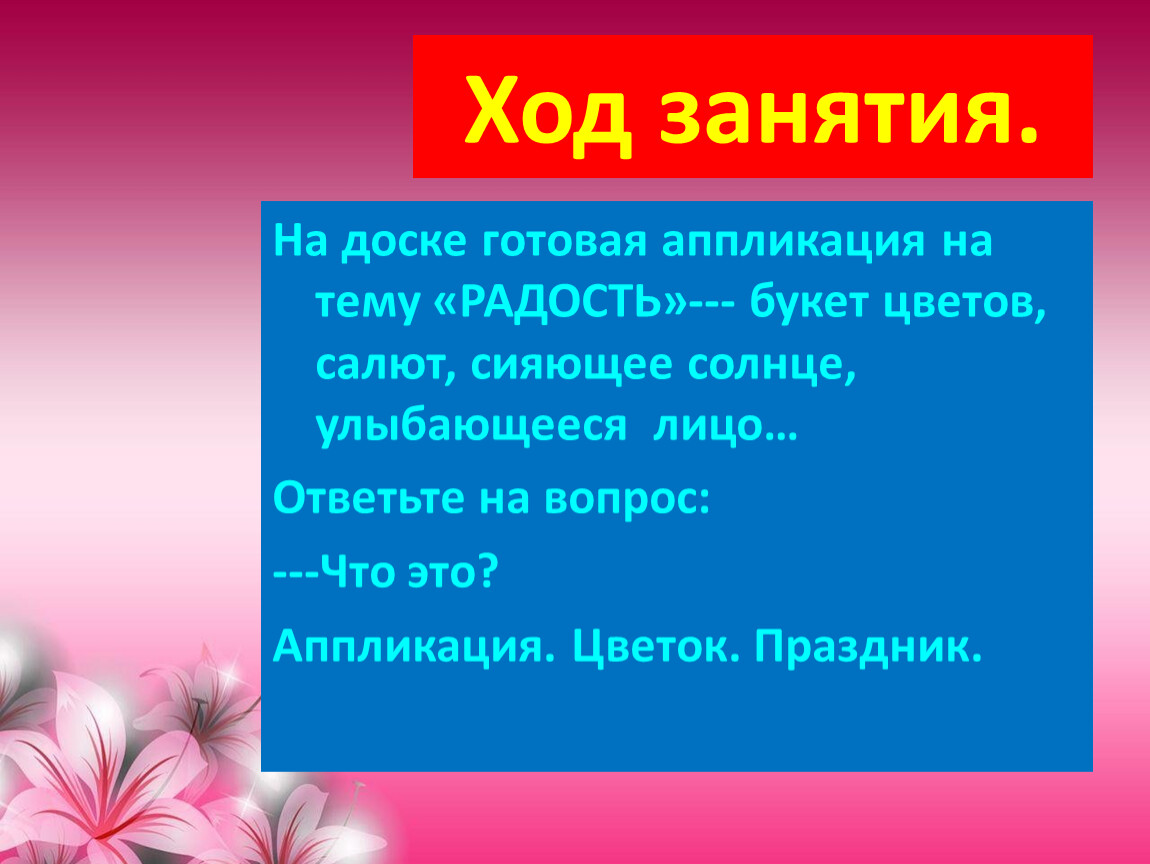 Ход занятия.

На доске готовая аппликация на тему «РАДОСТЬ»--- букет цветов, салют, сияющее солнце, улыбающееся лицо…

Ответьте на вопрос:

---Что это?

Аппликация. Цветок. Праздник.